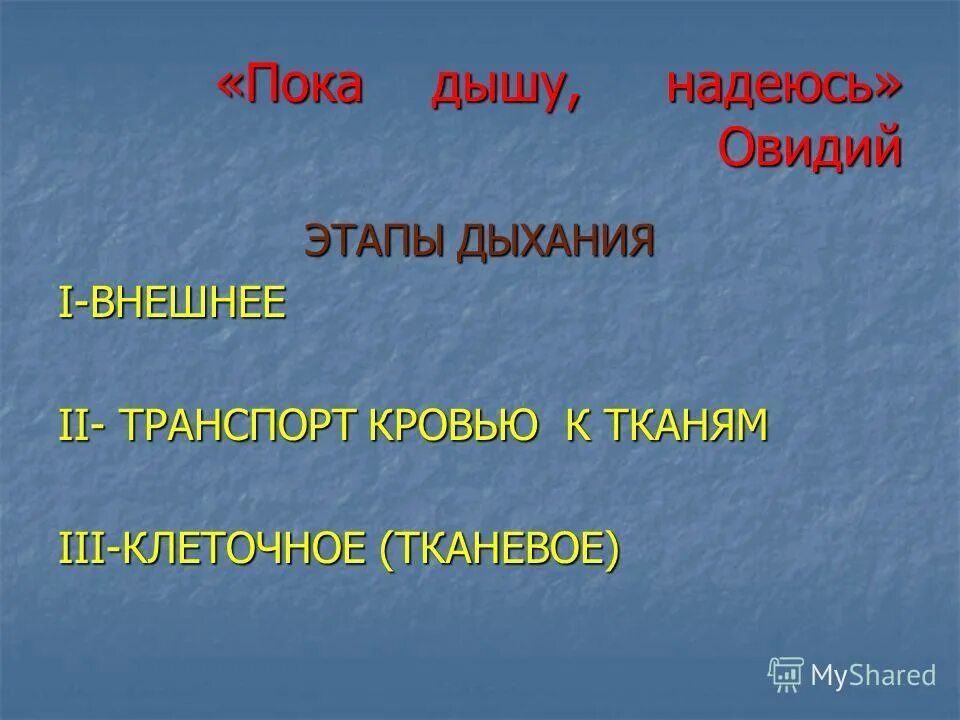 «Пока дышу, надеюсь» Овидий

ЭТАПЫ ДЫХАНИЯ

I-ВНЕШНЕЕ

II- ТРАНСПОРТ КРОВЬЮ К ТКАНЯМ

III-КЛЕТОЧНОЕ (ТКАНЕВОЕ)

MyShared